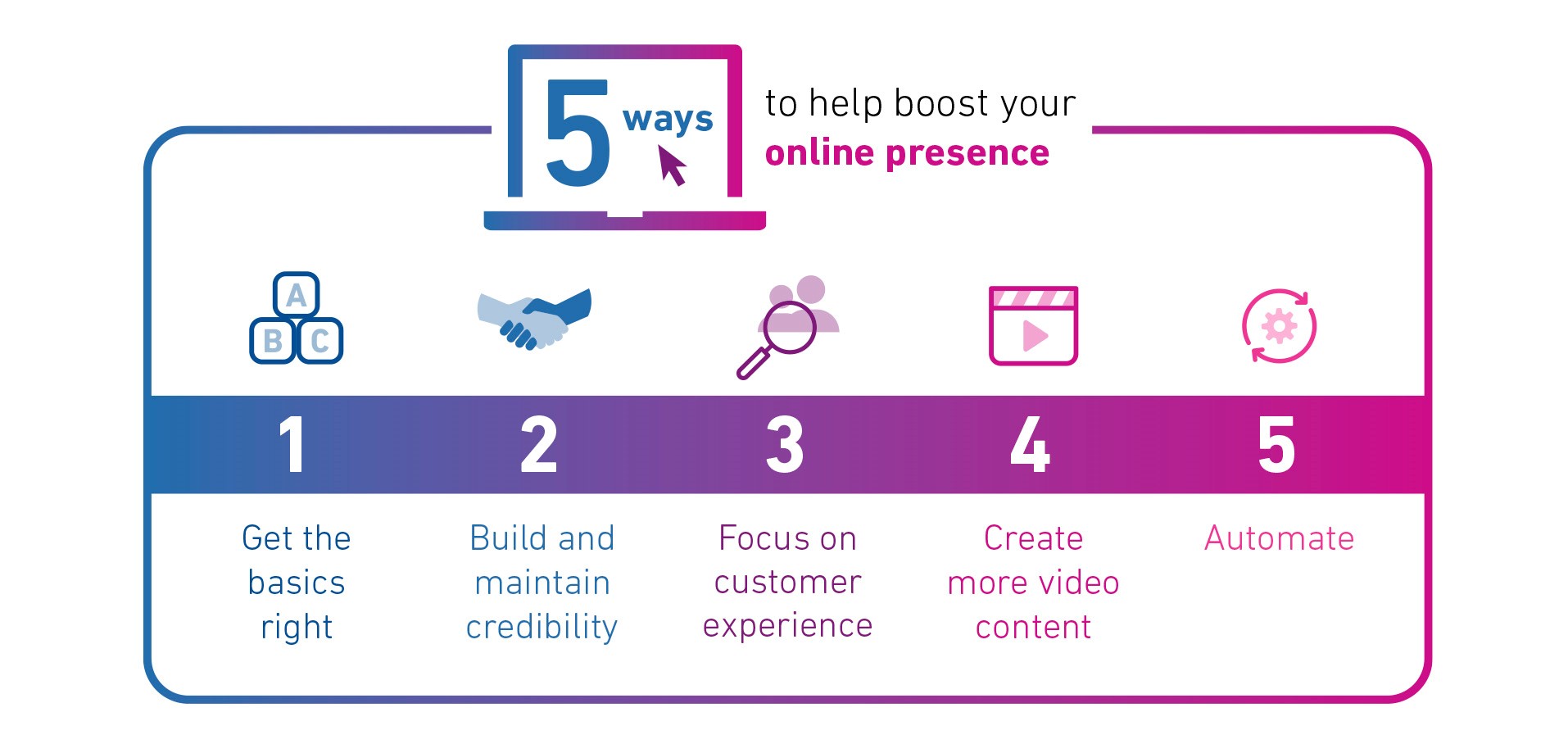 5 ways to help boost your online presence

A B C

1
Get the basics right

2
Build and maintain credibility

3
Focus on customer experience

4
Create more video content

5
Automate